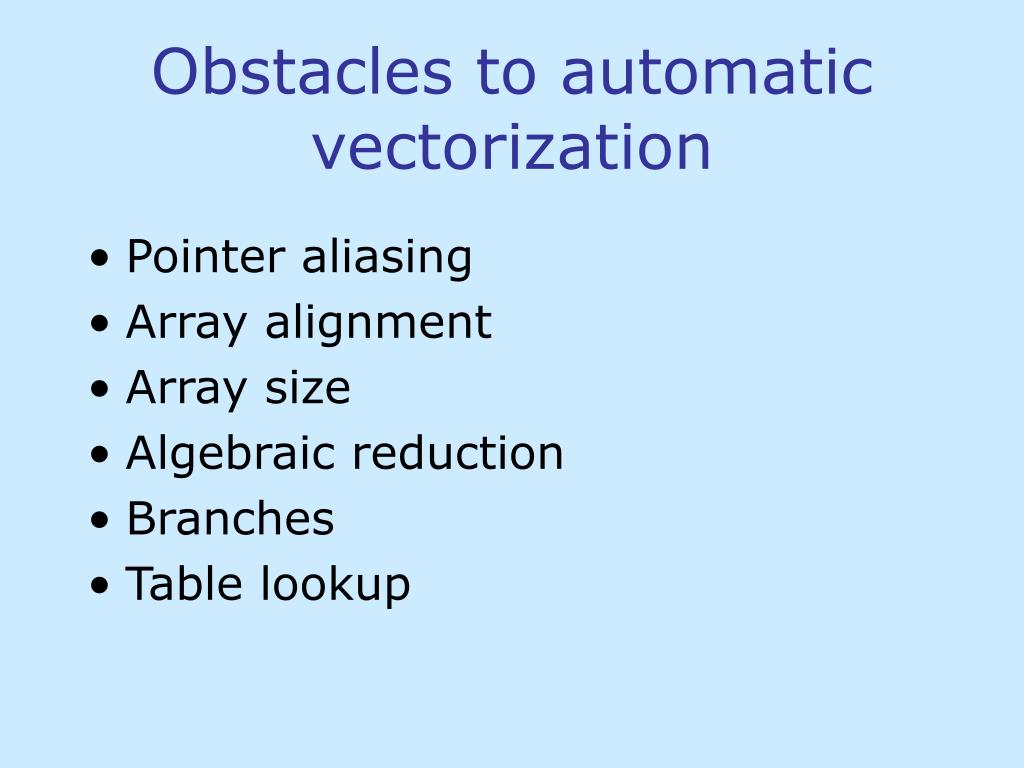 Obstacles to automatic vectorization

• Pointer aliasing
• Array alignment
• Array size
• Algebraic reduction
• Branches
• Table lookup